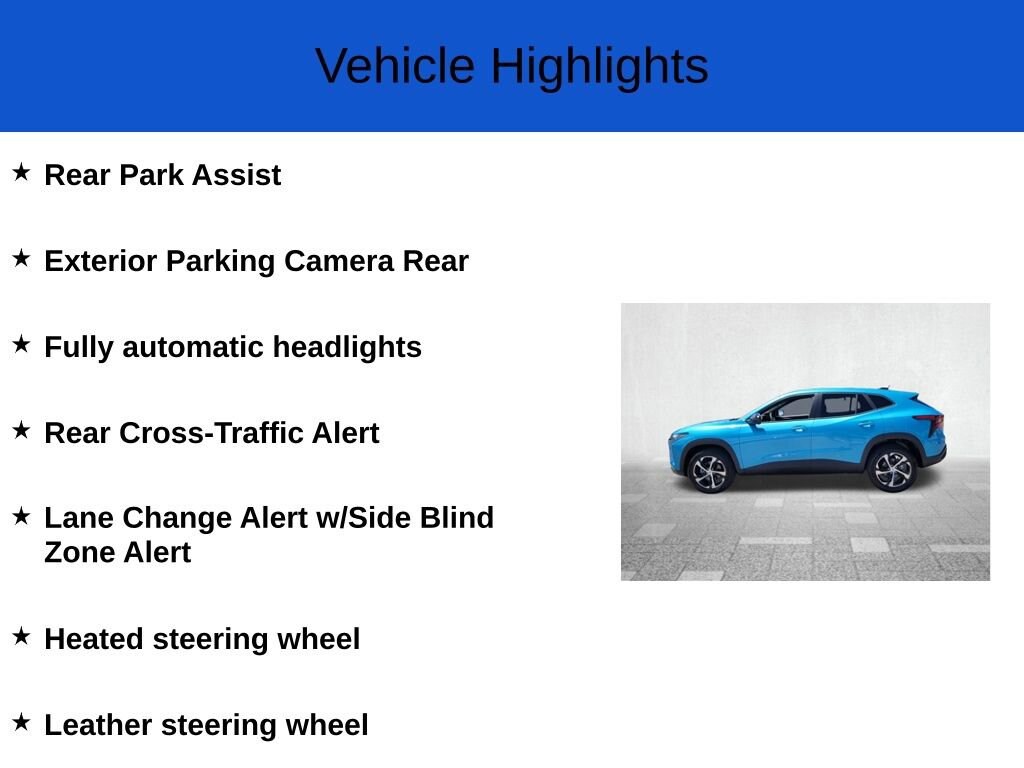 Vehicle Highlights

★ Rear Park Assist

★ Exterior Parking Camera Rear

★ Fully automatic headlights

★ Rear Cross-Traffic Alert

★ Lane Change Alert w/Side Blind Zone Alert

★ Heated steering wheel

★ Leather steering wheel